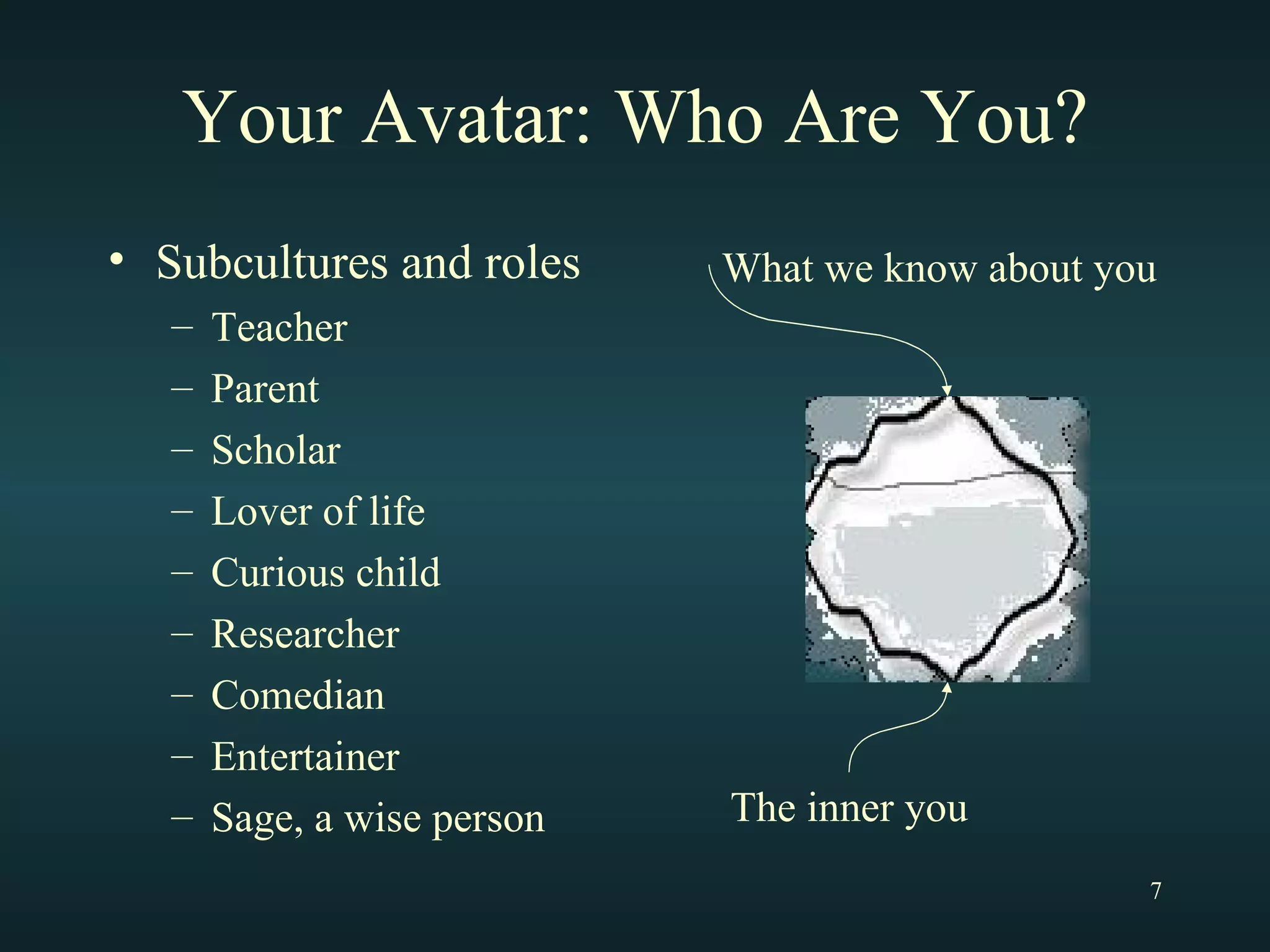 Your Avatar: Who Are You?

• Subcultures and roles
  – Teacher
  – Parent
  – Scholar
  – Lover of life
  – Curious child
  – Researcher
  – Comedian
  – Entertainer
  – Sage, a wise person

What we know about you

The inner you

7